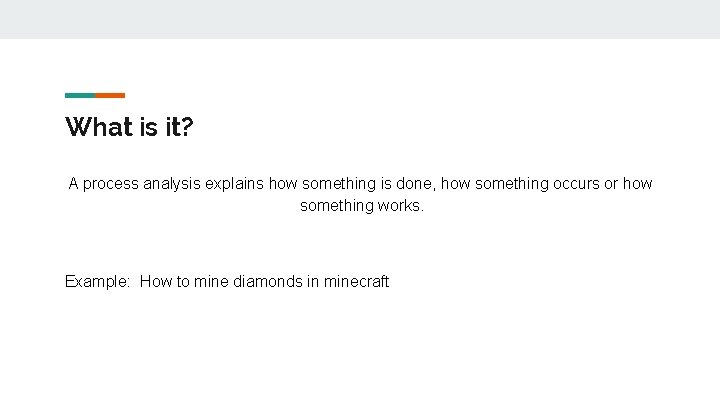 What is it?

A process analysis explains how something is done, how something occurs or how something works.

Example: How to mine diamonds in minecraft